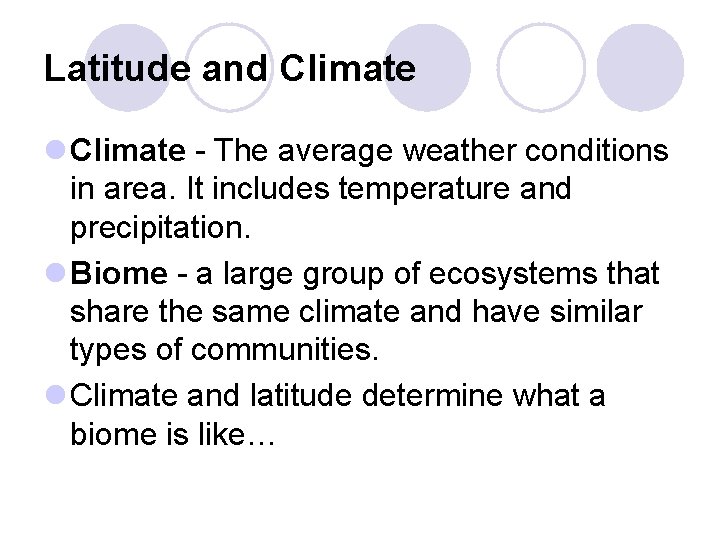 Latitude and Climate

Climate - The average weather conditions in area. It includes temperature and precipitation.

Biome - a large group of ecosystems that share the same climate and have similar types of communities.

Climate and latitude determine what a biome is like…